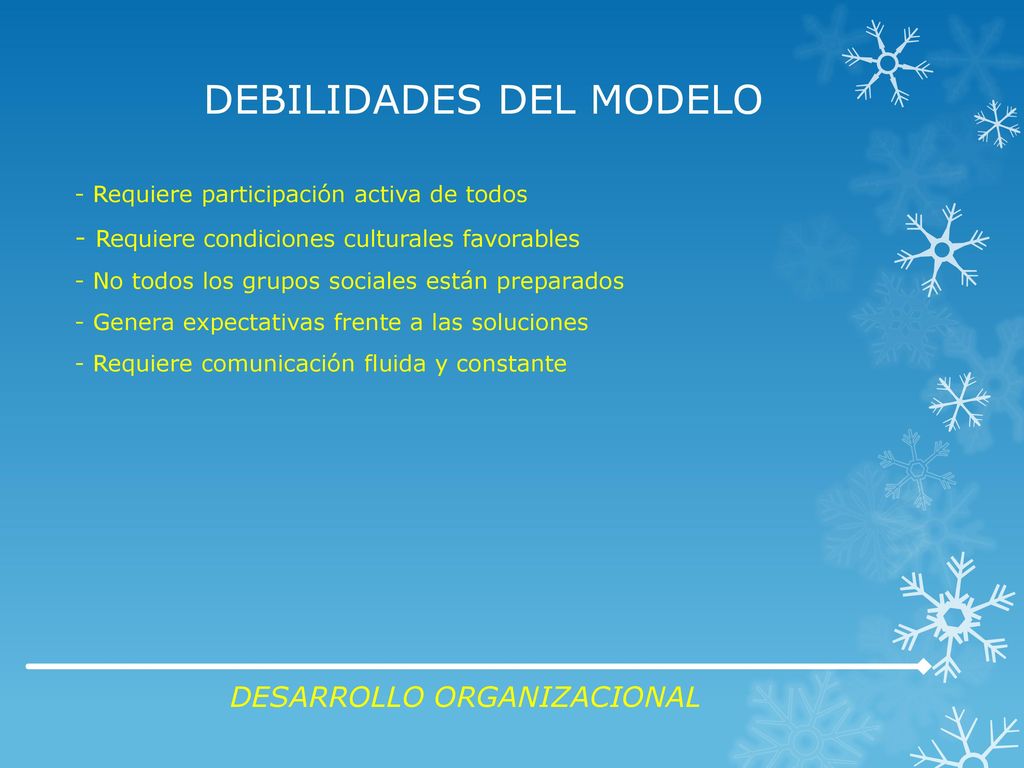 DEBILIDADES DEL MODELO

- Requiere participación activa de todos
- Requiere condiciones culturales favorables
- No todos los grupos sociales están preparados
- Genera expectativas frente a las soluciones
- Requiere comunicación fluida y constante

DESARROLLO ORGANIZACIONAL